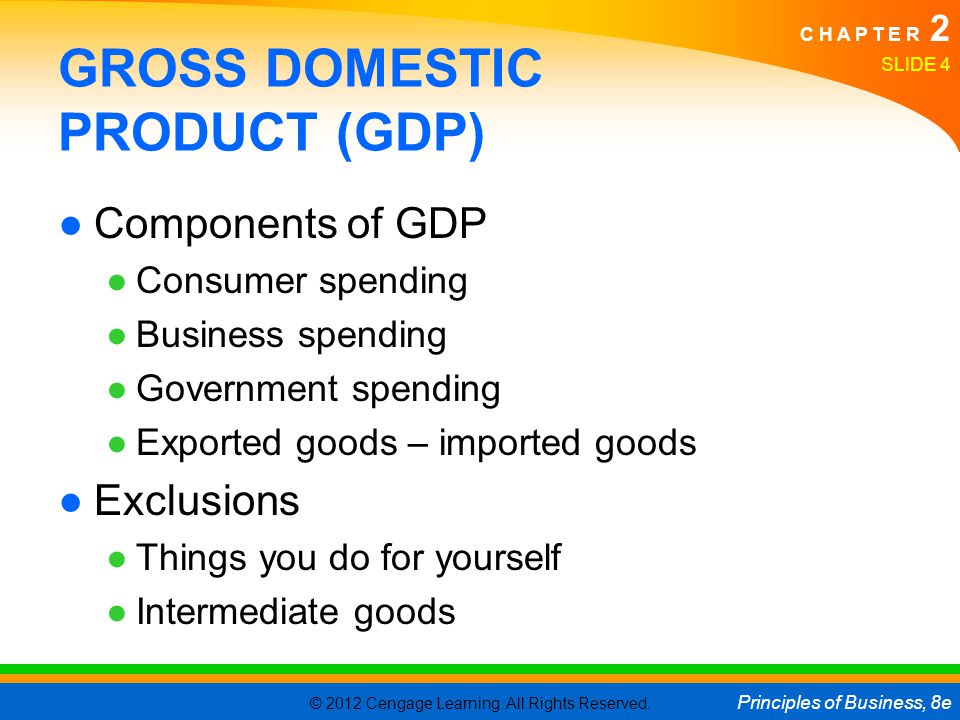 CHAPTER 2
SLIDE 4

GROSS DOMESTIC PRODUCT (GDP)

● Components of GDP
● Consumer spending
● Business spending
● Government spending
● Exported goods – imported goods
● Exclusions
● Things you do for yourself
● Intermediate goods

© 2012 Cengage Learning. All Rights Reserved.

Principles of Business, 8e